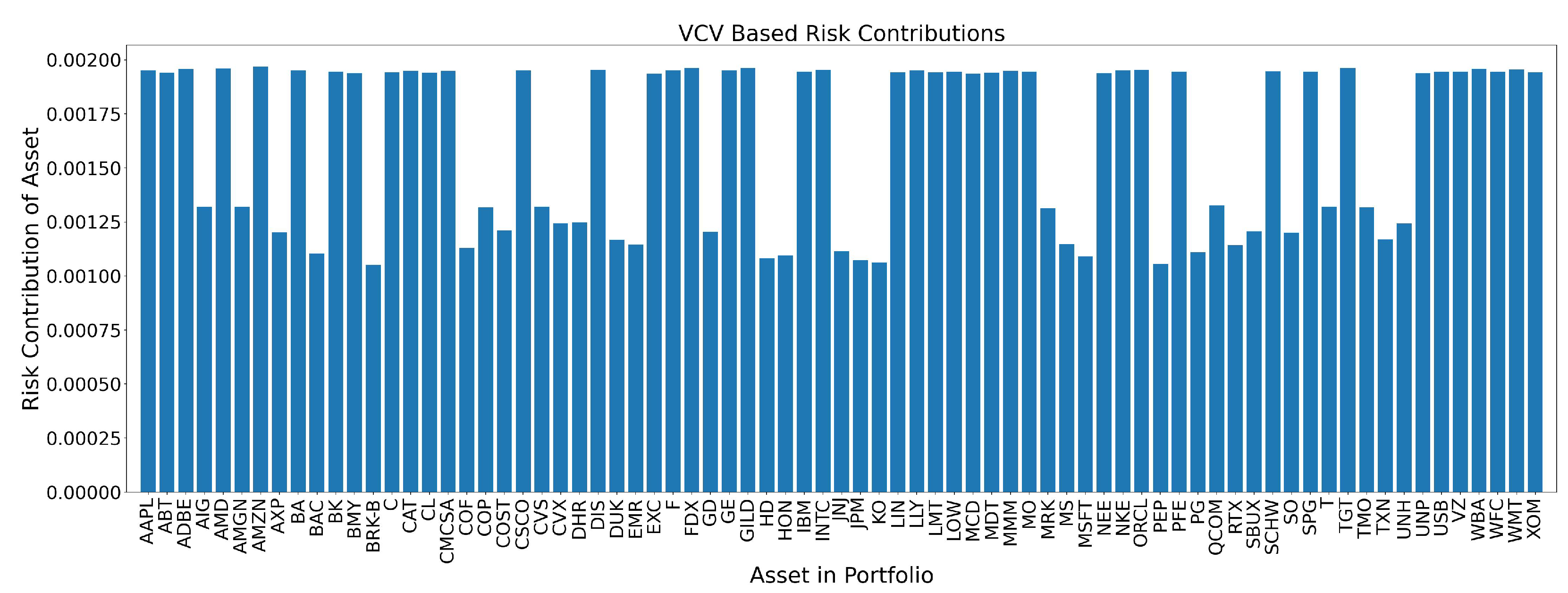 VCV Based Risk Contributions

Risk Contribution of Asset

0.00200
0.00175
0.00150
0.00125
0.00100
0.00075
0.00050
0.00025
0.00000

AAPL ABT ADBE AIG AMD AMGN AMZN AXP BA BAC BK BMY BRK-B C CAT CL CMCSA COF COP COST CSCO CVS CVX DHR DIS DUK EMR EXC F FDX GD GE GILD HD HON IBM INTC JNJ JPM KO LIN LLY LMT LOW MCD MDT MMM MO MRK MS MSFT NEE NKE ORCL PEP PFE PG QCOM RTX SBUX SCHW SO SPG T TGT TMO TXN UNH UNP USB VZ WBA WFC WMT XOM

Asset in Portfolio